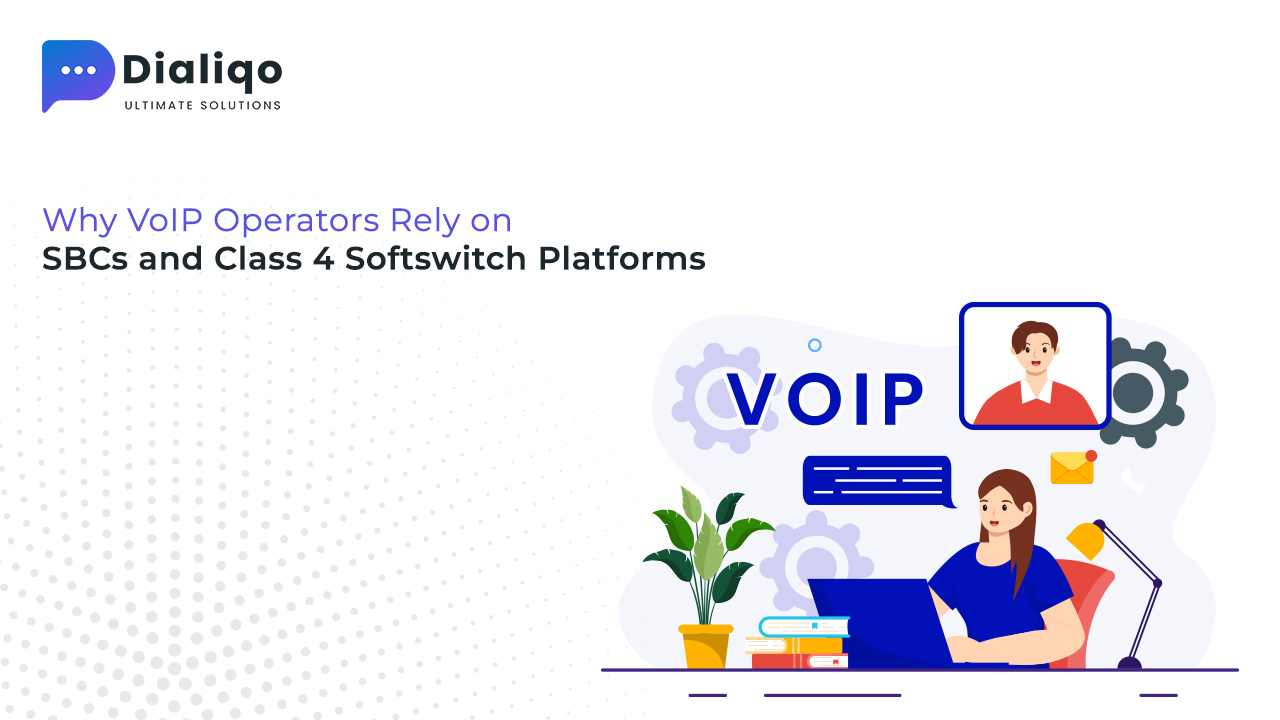 Dialiqo
ULTIMATE SOLUTIONS

Why VoIP Operators Rely on
SBCs and Class 4 Softswitch Platforms

VOIP